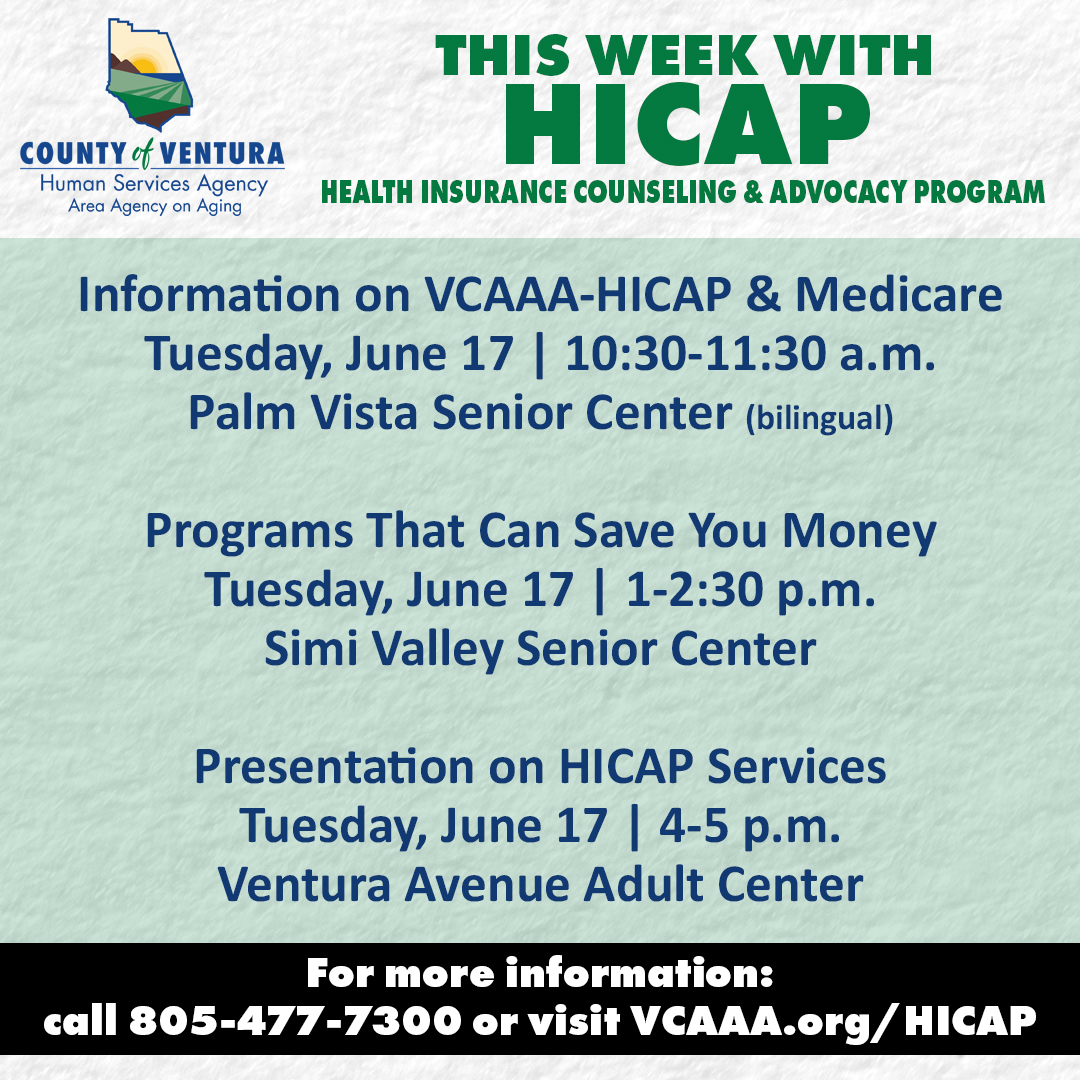 COUNTY of VENTURA
Human Services Agency
Area Agency on Aging

THIS WEEK WITH
HICAP
HEALTH INSURANCE COUNSELING & ADVOCACY PROGRAM

Information on VCAAA-HICAP & Medicare
Tuesday, June 17 | 10:30-11:30 a.m.
Palm Vista Senior Center (bilingual)

Programs That Can Save You Money
Tuesday, June 17 | 1-2:30 p.m.
Simi Valley Senior Center

Presentation on HICAP Services
Tuesday, June 17 | 4-5 p.m.
Ventura Avenue Adult Center

For more information:
call 805-477-7300 or visit VCAAA.org/HICAP